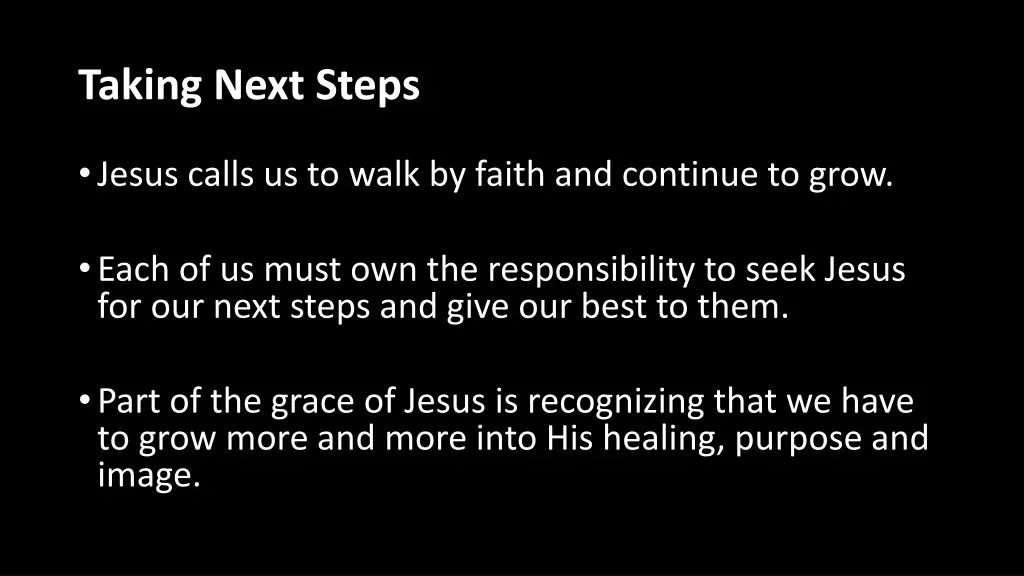 Taking Next Steps

• Jesus calls us to walk by faith and continue to grow.

• Each of us must own the responsibility to seek Jesus for our next steps and give our best to them.

• Part of the grace of Jesus is recognizing that we have to grow more and more into His healing, purpose and image.